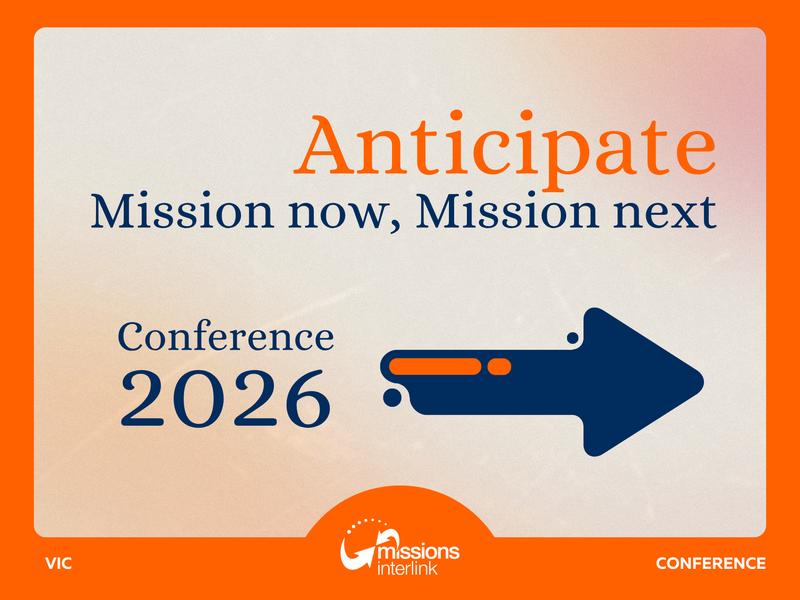 Anticipate
Mission now, Mission next

Conference
2026

VIC
missions interlink
CONFERENCE